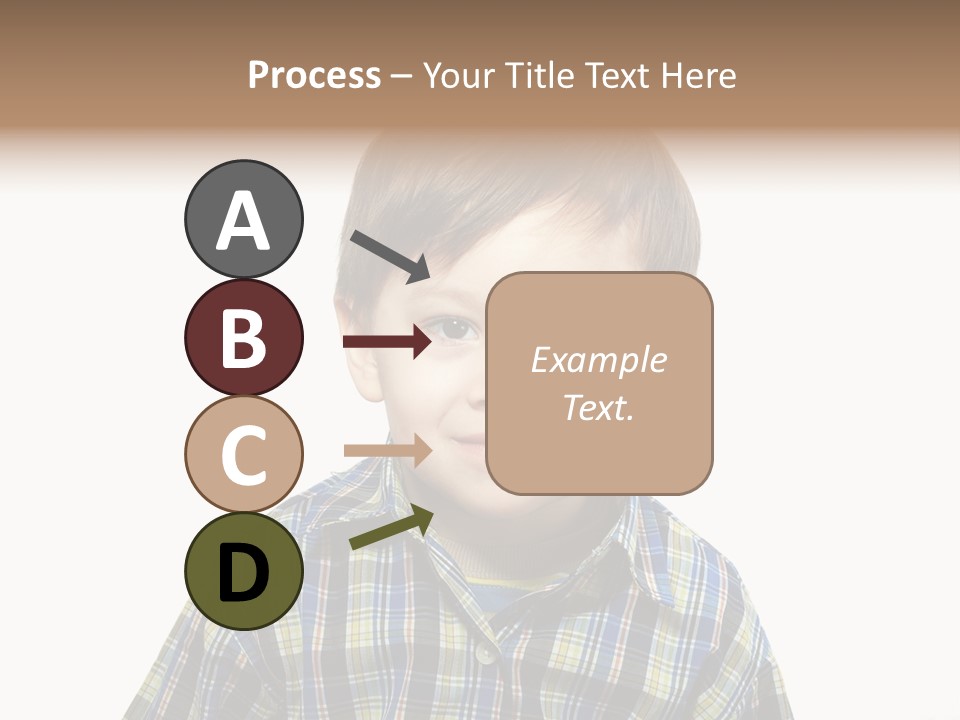 Process – Your Title Text Here

A

B

C

D

Example Text.